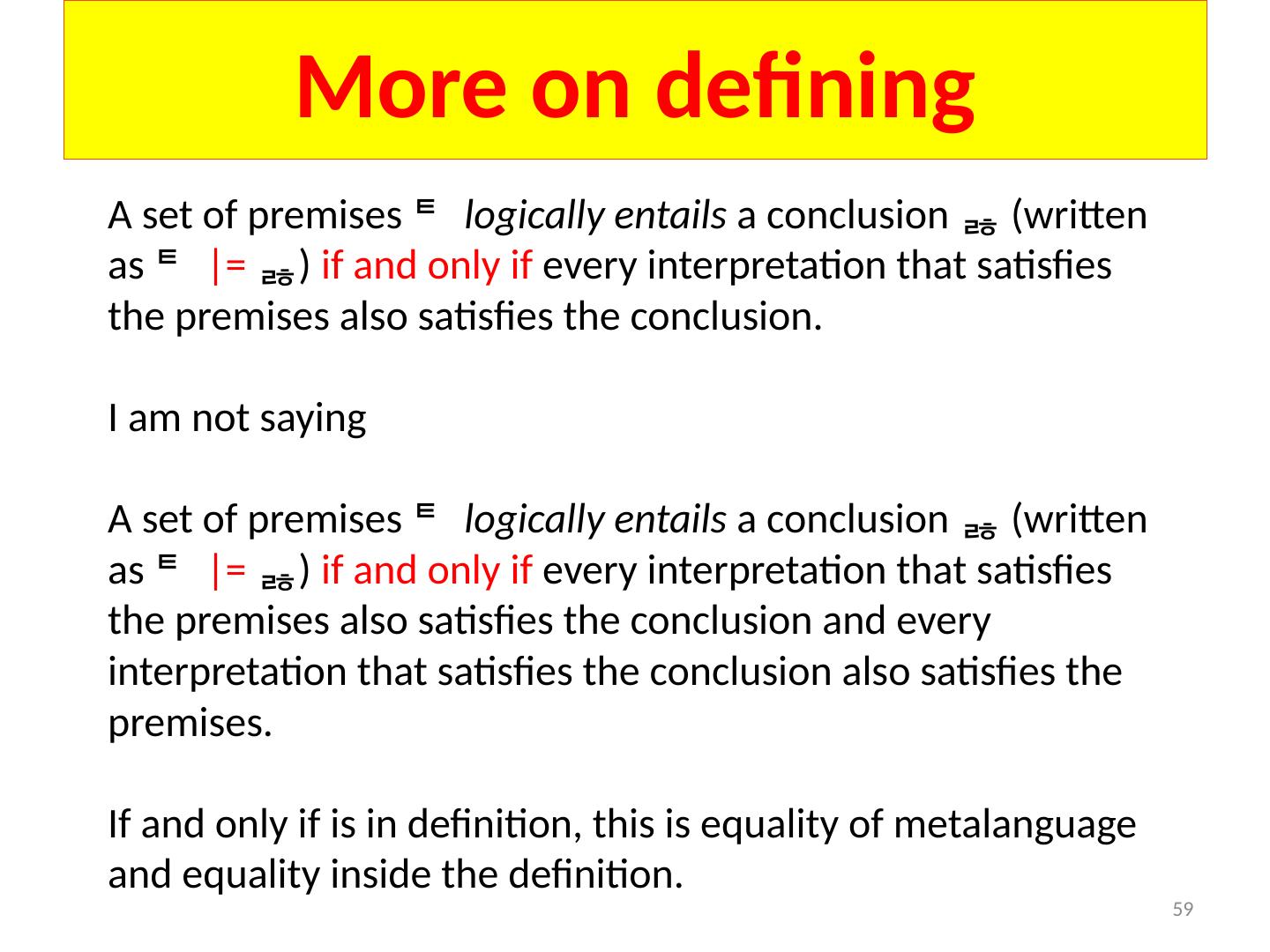 More on defining

A set of premises ㅌ logically entails a conclusion ㅀ (written as ㅌ |= ㅀ) if and only if every interpretation that satisfies the premises also satisfies the conclusion.

I am not saying

A set of premises ㅌ logically entails a conclusion ㅀ (written as ㅌ |= ㅀ) if and only if every interpretation that satisfies the premises also satisfies the conclusion and every interpretation that satisfies the conclusion also satisfies the premises.

If and only if is in definition, this is equality of metalanguage and equality inside the definition.

59